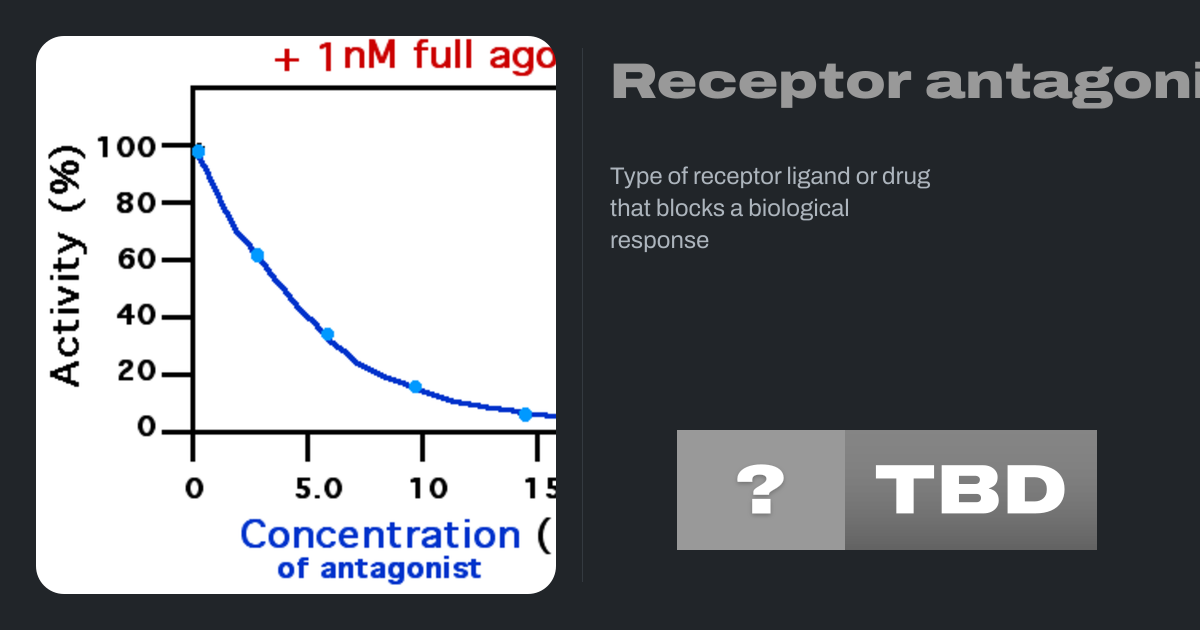 + 1nM full ago

Activity (%)

100
80
60
40
20
0

0
5.0
10
15

Concentration (
of antagonist

Receptor antagoni

Type of receptor ligand or drug that blocks a biological response

? TBD